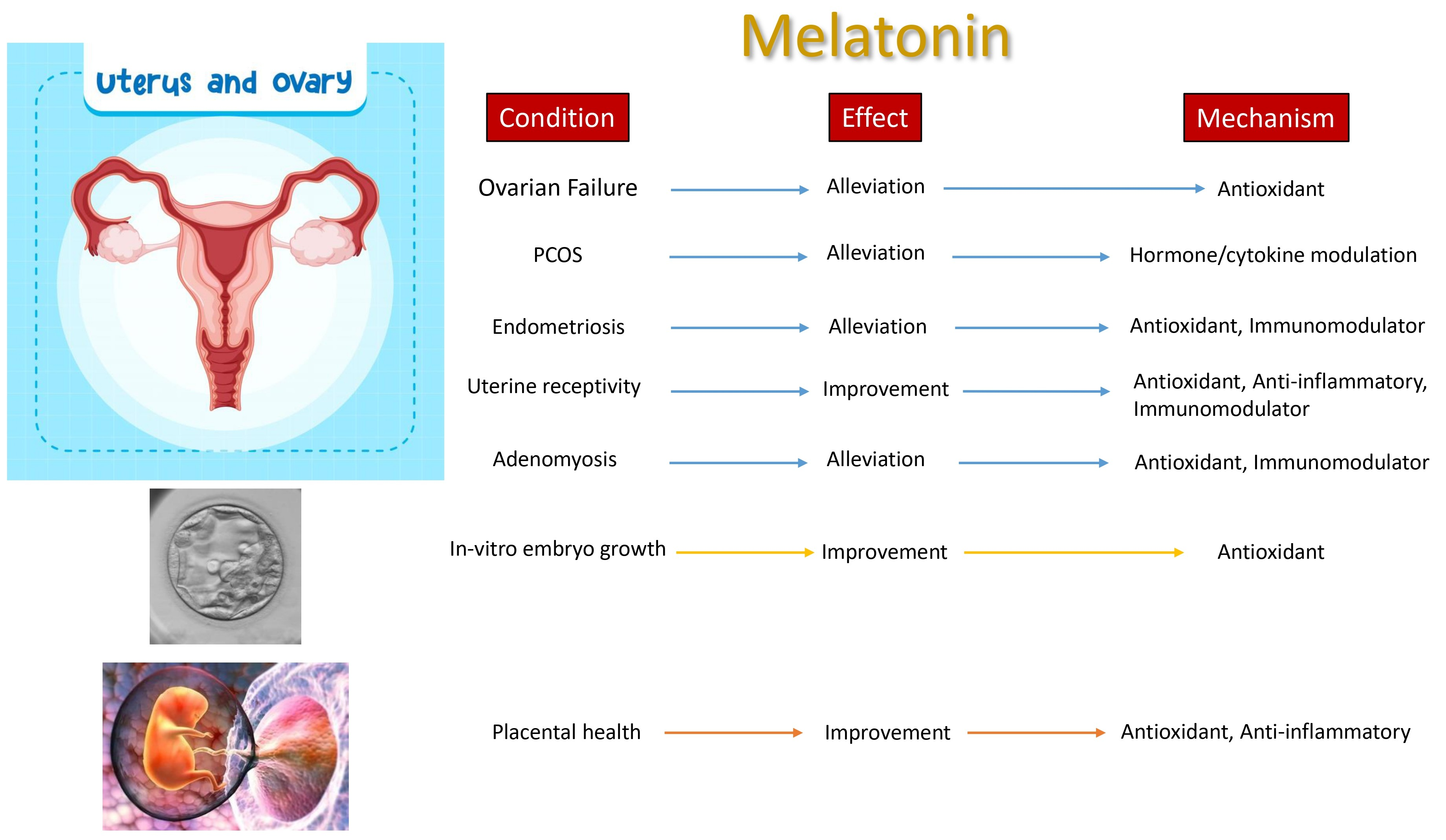 Melatonin

Uterus and ovary

| Condition | Effect | Mechanism |
|---|---|---|
| Ovarian Failure | Alleviation | Antioxidant |
| PCOS | Alleviation | Hormone/cytokine modulation |
| Endometriosis | Alleviation | Antioxidant, Immunomodulator |
| Uterine receptivity | Improvement | Antioxidant, Anti-inflammatory, Immunomodulator |
| Adenomyosis | Alleviation | Antioxidant, Immunomodulator |
| In-vitro embryo growth | Improvement | Antioxidant |
| Placental health | Improvement | Antioxidant, Anti-inflammatory |